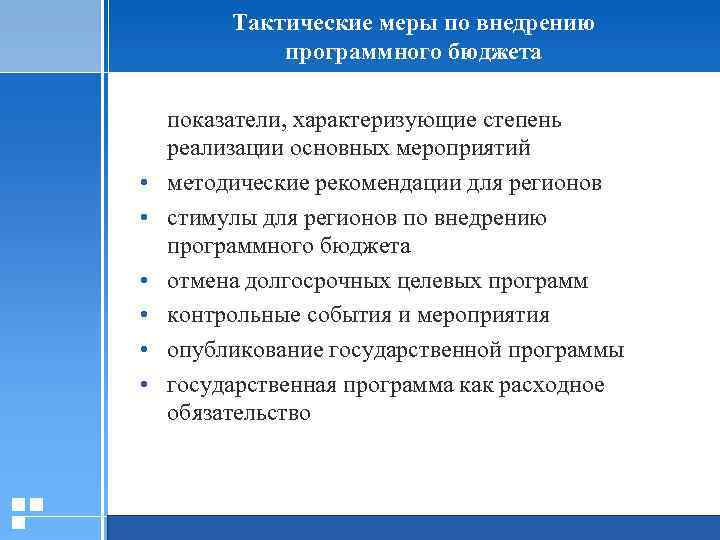 Тактические меры по внедрению программного бюджета

показатели, характеризующие степень реализации основных мероприятий

• методические рекомендации для регионов
• стимулы для регионов по внедрению программного бюджета
• отмена долгосрочных целевых программ
• контрольные события и мероприятия
• опубликование государственной программы
• государственная программа как расходное обязательство